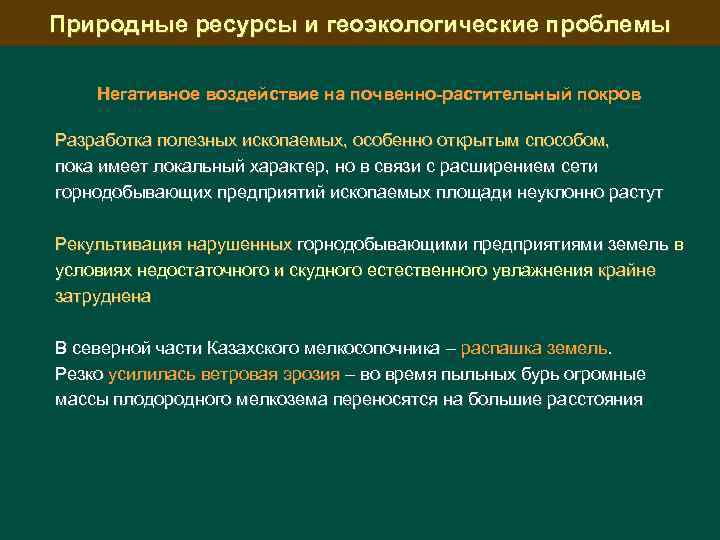 Природные ресурсы и геоэкологические проблемы

Негативное воздействие на почвенно-растительный покров

Разработка полезных ископаемых, особенно открытым способом, пока имеет локальный характер, но в связи с расширением сети горнодобывающих предприятий ископаемых площади неуклонно растут

Рекультивация нарушенных горнодобывающими предприятиями земель в условиях недостаточного и скудного естественного увлажнения крайне затруднена

В северной части Казахского мелкосопочника – распашка земель. Резко усилилась ветровая эрозия – во время пыльных бурь огромные массы плодородного мелкозема переносятся на большие расстояния